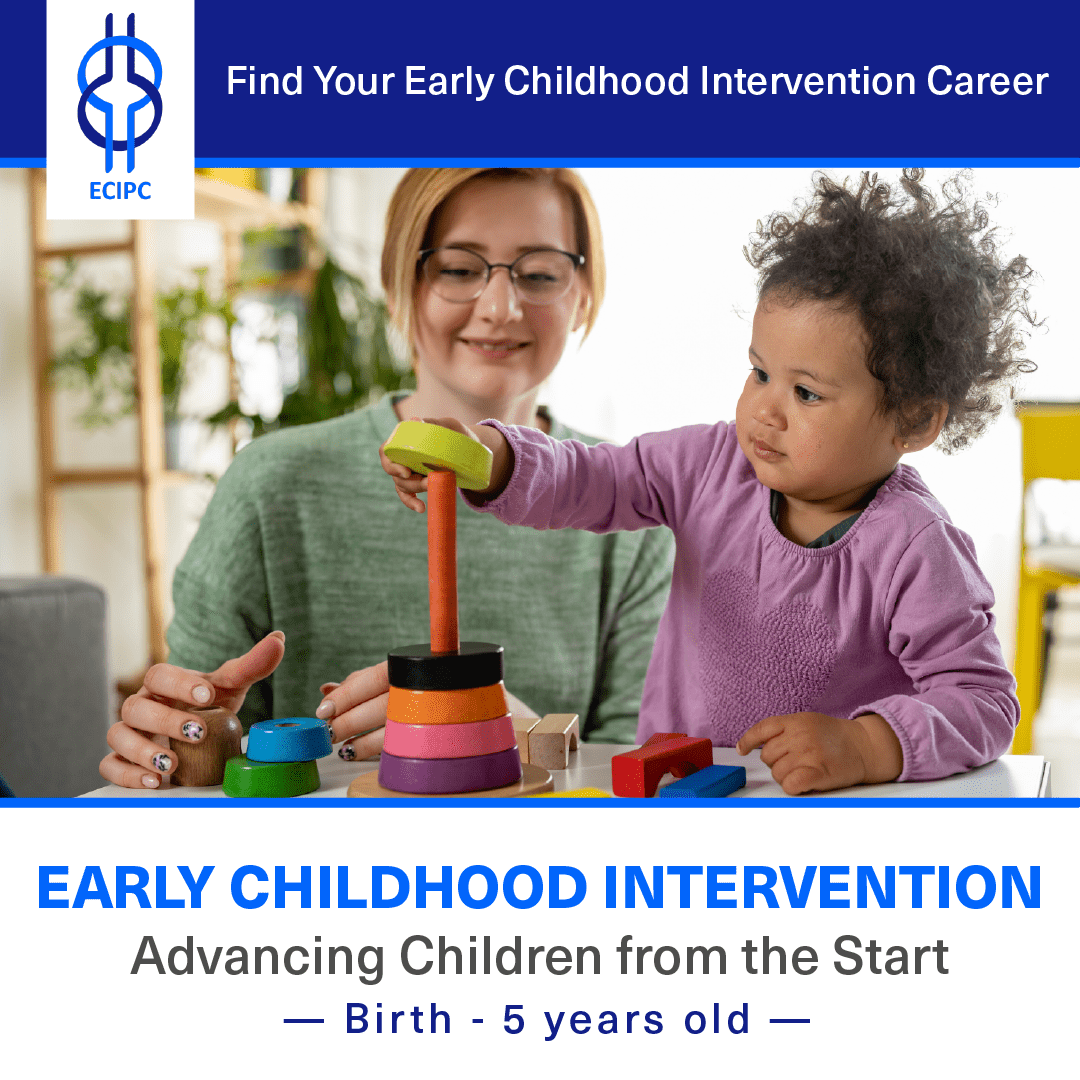 ECIPC

Find Your Early Childhood Intervention Career

EARLY CHILDHOOD INTERVENTION

Advancing Children from the Start

— Birth - 5 years old —